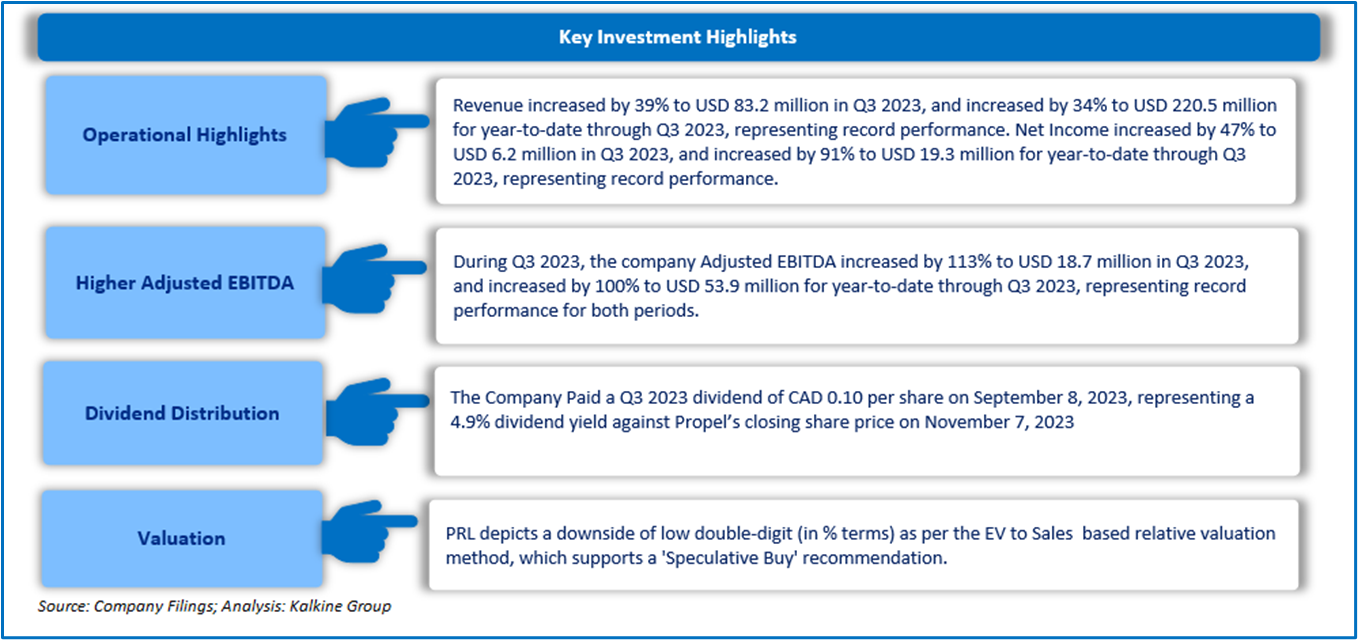 Key Investment Highlights

Operational Highlights

Revenue increased by 39% to USD 83.2 million in Q3 2023, and increased by 34% to USD 220.5 million for year-to-date through Q3 2023, representing record performance. Net Income increased by 47% to USD 6.2 million in Q3 2023, and increased by 91% to USD 19.3 million for year-to-date through Q3 2023, representing record performance.

Higher Adjusted EBITDA

During Q3 2023, the company Adjusted EBITDA increased by 113% to USD 18.7 million in Q3 2023, and increased by 100% to USD 53.9 million for year-to-date through Q3 2023, representing record performance for both periods.

Dividend Distribution

The Company Paid a Q3 2023 dividend of CAD 0.10 per share on September 8, 2023, representing a 4.9% dividend yield against Propel's closing share price on November 7, 2023

Valuation

PRL depicts a downside of low double-digit (in % terms) as per the EV to Sales based relative valuation method, which supports a 'Speculative Buy' recommendation.

Source: Company Filings; Analysis: Kalkine Group